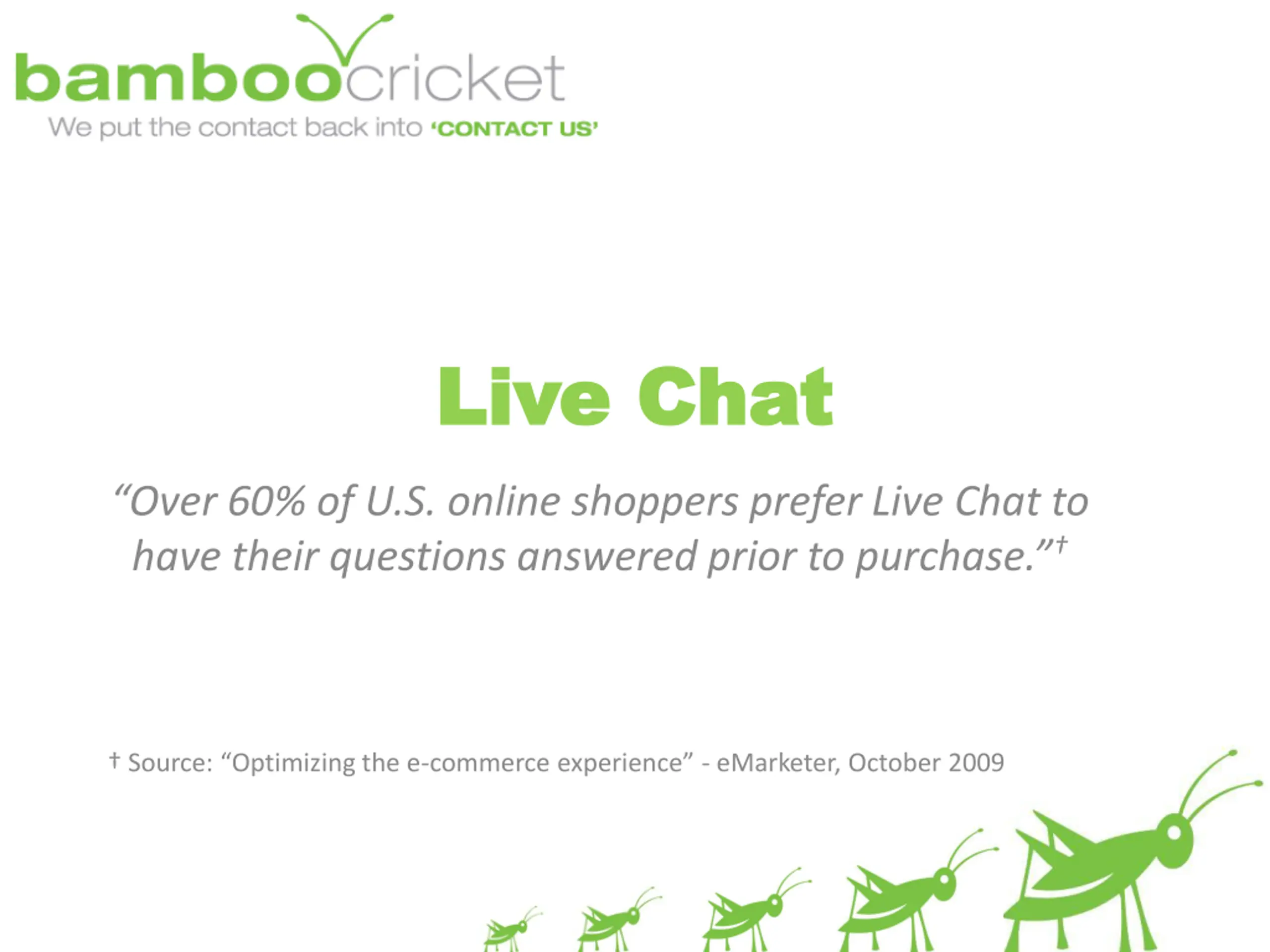 bamboocricket
We put the contact back into 'CONTACT US'

Live Chat

"Over 60% of U.S. online shoppers prefer Live Chat to have their questions answered prior to purchase."†

† Source: "Optimizing the e-commerce experience" - eMarketer, October 2009